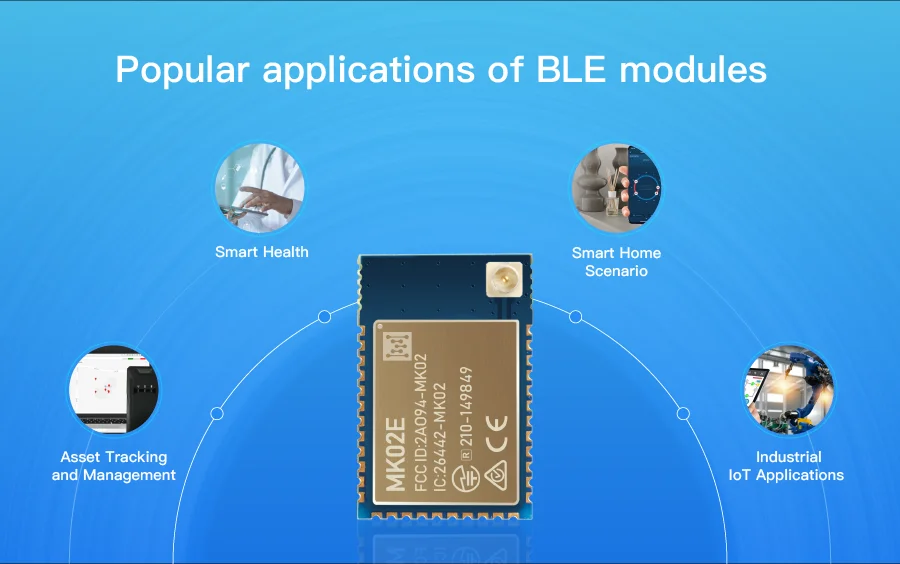 Popular applications of BLE modules

Smart Health

Smart Home Scenario

Asset Tracking and Management

Industrial IoT Applications

MK02E
FCC ID:2AO94-MK02
IC:26442-MK02
R 210-149849
CE